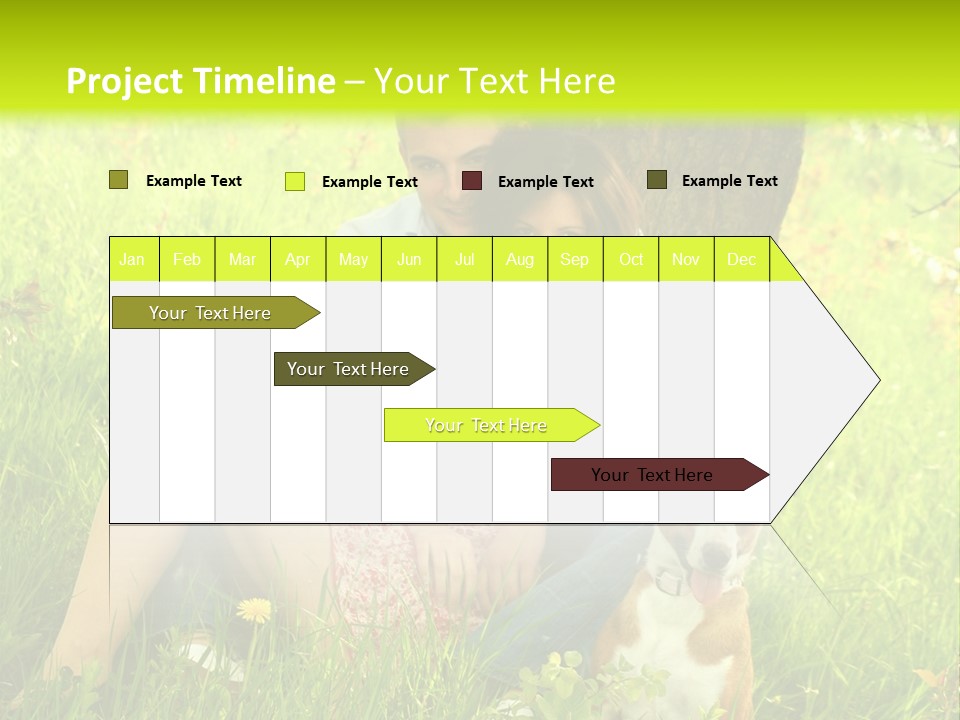 Project Timeline – Your Text Here

Example Text
Example Text
Example Text
Example Text

| Jan | Feb | Mar | Apr | May | Jun | Jul | Aug | Sep | Oct | Nov | Dec |
|---|---|---|---|---|---|---|---|---|---|---|---|

Your Text Here
Your Text Here
Your Text Here
Your Text Here